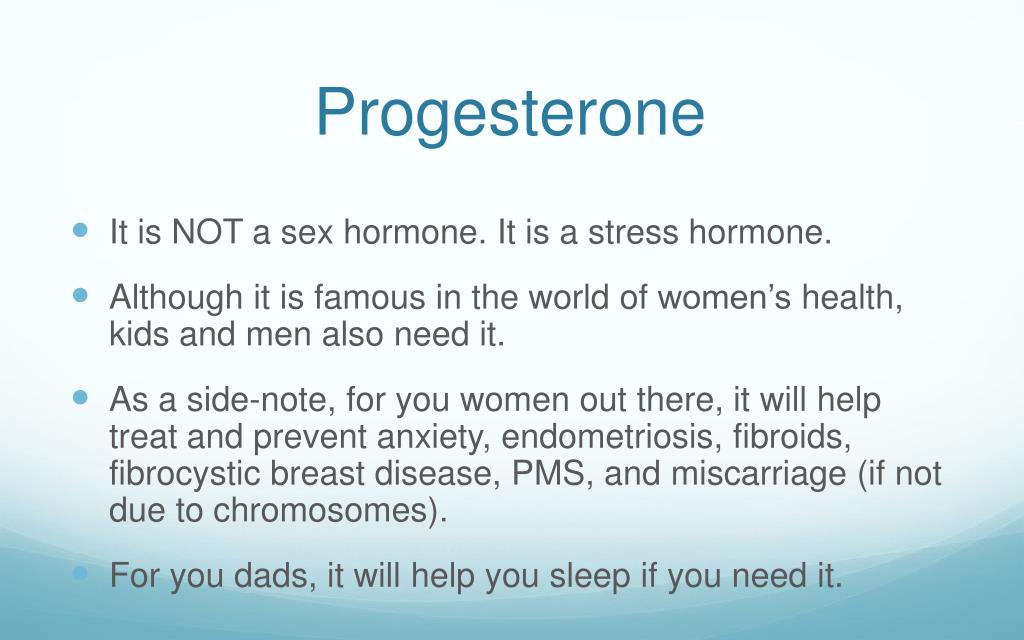 Progesterone

- It is NOT a sex hormone. It is a stress hormone.
- Although it is famous in the world of women’s health, kids and men also need it.
- As a side-note, for you women out there, it will help treat and prevent anxiety, endometriosis, fibroids, fibrocystic breast disease, PMS, and miscarriage (if not due to chromosomes).
- For you dads, it will help you sleep if you need it.